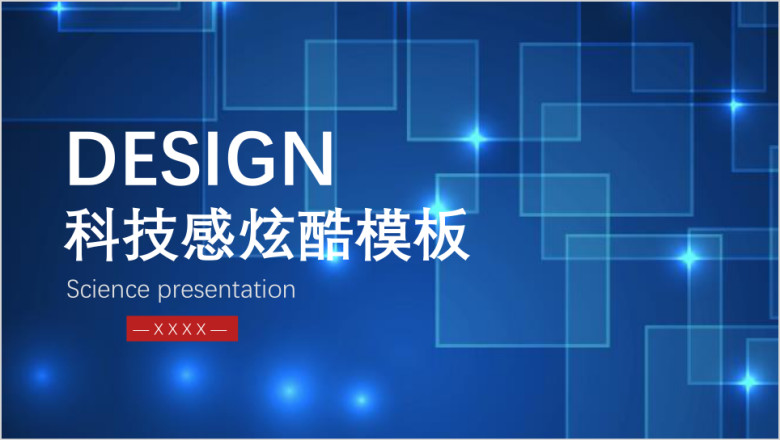 DESIGN
科技感炫酷模板
Science presentation
—XXXX—